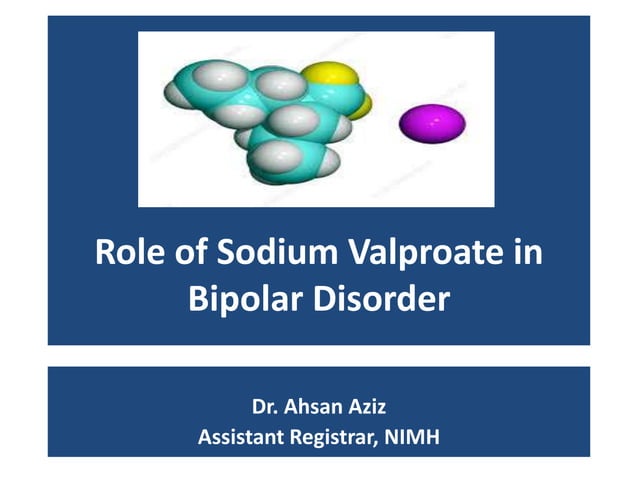 Role of Sodium Valproate in Bipolar Disorder

Dr. Ahsan Aziz
Assistant Registrar, NIMH